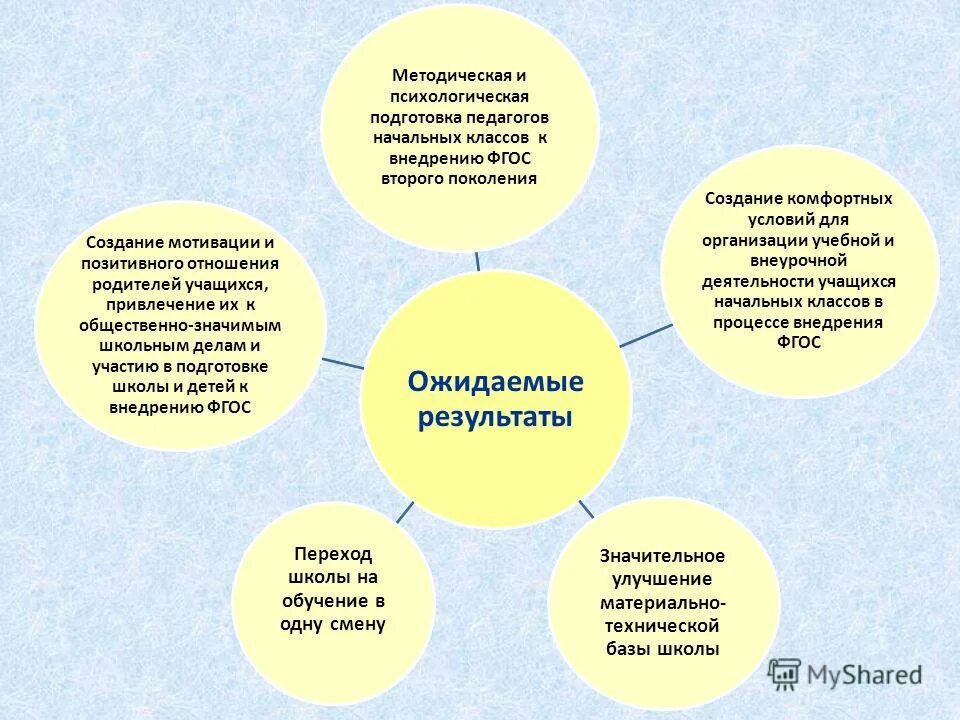 Ожидаемые результаты

Методическая и психологическая подготовка педагогов начальных классов к внедрению ФГОС второго поколения

Создание комфортных условий для организации учебной и внеурочной деятельности учащихся начальных классов в процессе внедрения ФГОС

Значительное улучшение материально-технической базы школы

Переход школы на обучение в одну смену

Создание мотивации и позитивного отношения родителей учащихся, привлечение их к общественно-значимым школьным делам и участию в подготовке школы и детей к внедрению ФГОС

MyShared